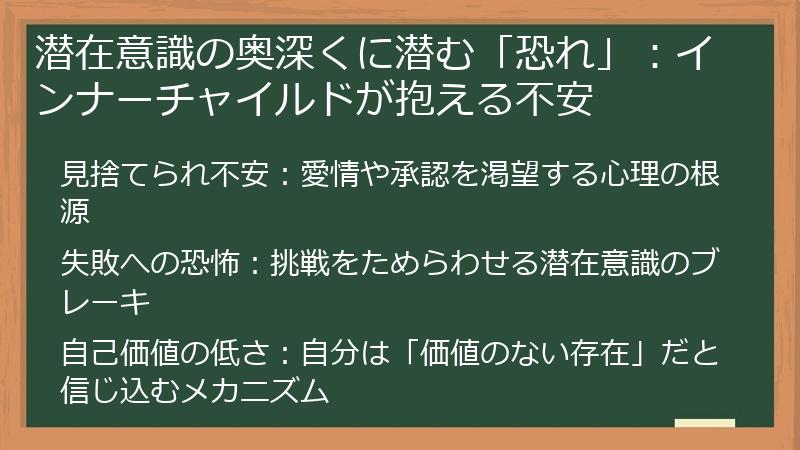 潜在意識の奥深くに潜む「恐れ」：インナーチャイルドが抱える不安

見捨てられ不安：愛情や承認を渇望する心理の根源

失敗への恐怖：挑戦をためらわせる潜在意識のブレーキ

自己価値の低さ：自分は「価値のない存在」だと信じ込むメカニズム